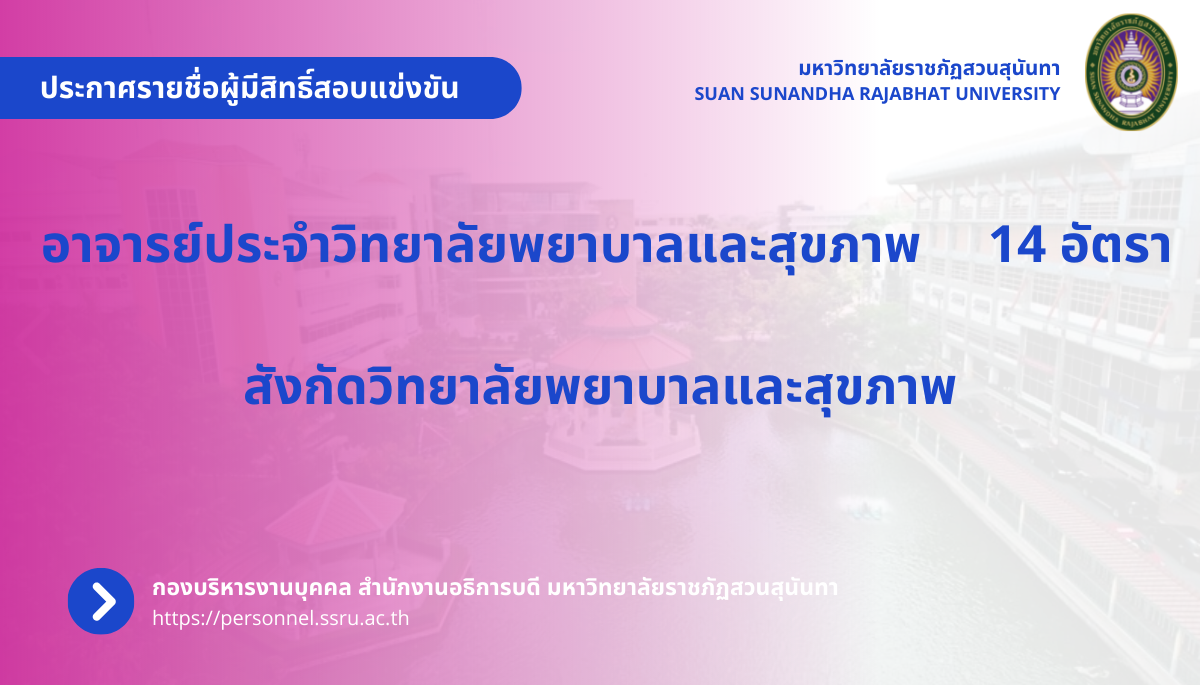 ประกาศรายชื่อผู้มีสิทธิ์สอบแข่งขัน

มหาวิทยาลัยราชภัฏสวนสุนันทา
SUAN SUNANDHA RAJABHAT UNIVERSITY

อาจารย์ประจำวิทยาลัยพยาบาลและสุขภาพ 14 อัตรา

สังกัดวิทยาลัยพยาบาลและสุขภาพ

กองบริหารงานบุคคล สำนักงานอธิการบดี มหาวิทยาลัยราชภัฏสวนสุนันทา
https://personnel.ssru.ac.th